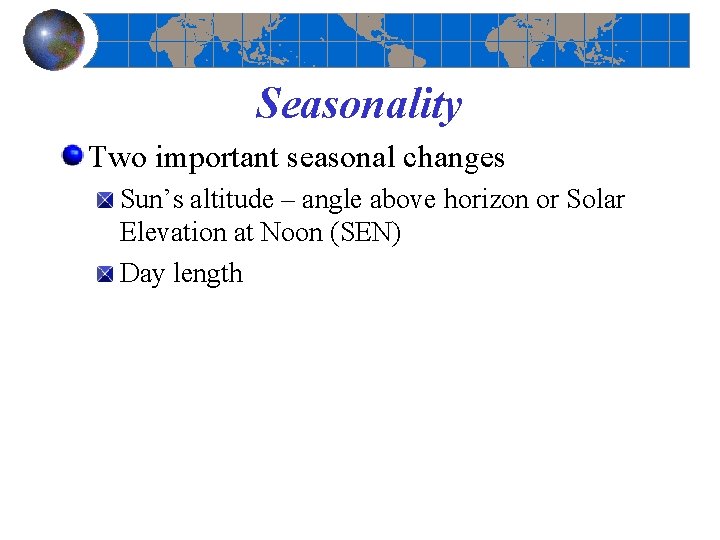 Seasonality

Two important seasonal changes

Sun’s altitude – angle above horizon or Solar Elevation at Noon (SEN)

Day length